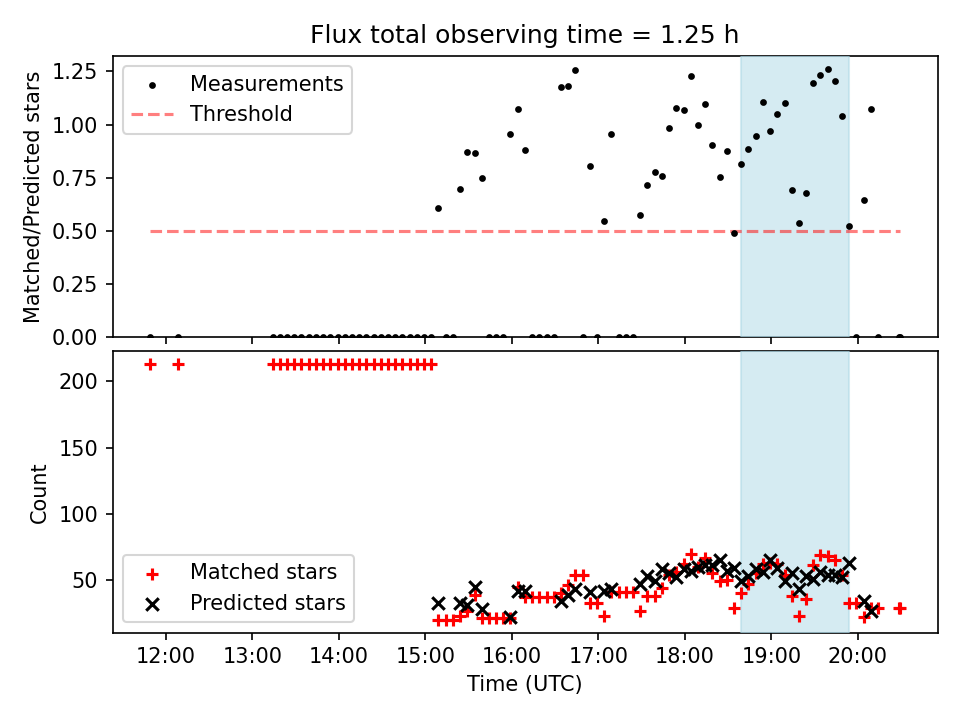 Flux total observing time = 1.25 h

Matched/Predicted stars

1.25
1.00
0.75
0.50
0.25
0.00

Measurements
Threshold

Count

200
150
100
50

Matched stars
Predicted stars

12:00
13:00
14:00
15:00
16:00
17:00
18:00
19:00
20:00

Time (UTC)